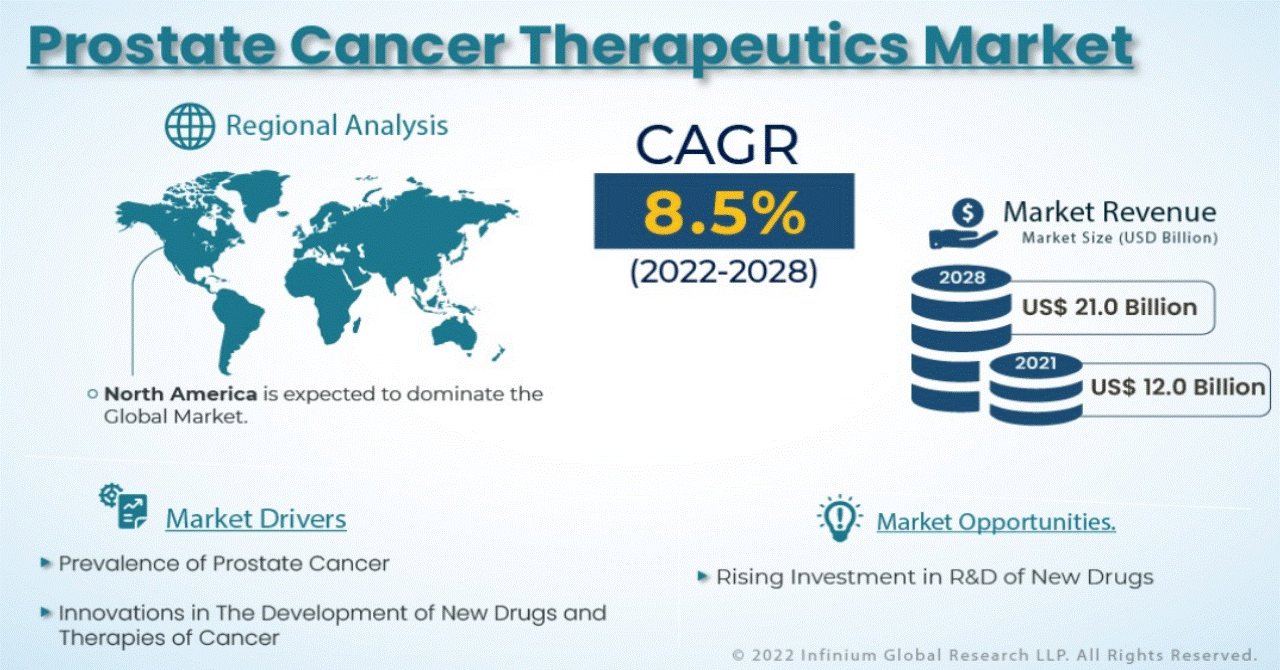 Prostate Cancer Therapeutics Market

Regional Analysis

North America is expected to dominate the Global Market.

CAGR
8.5%
(2022-2028)

Market Revenue
Market Size (USD Billion)

2028
US$ 21.0 Billion

2021
US$ 12.0 Billion

Market Drivers

Prevalence of Prostate Cancer

Innovations in The Development of New Drugs and Therapies of Cancer

Market Opportunities.

Rising Investment in R&D of New Drugs

© 2022 Infinium Global Research LLP. All Rights Reserved.